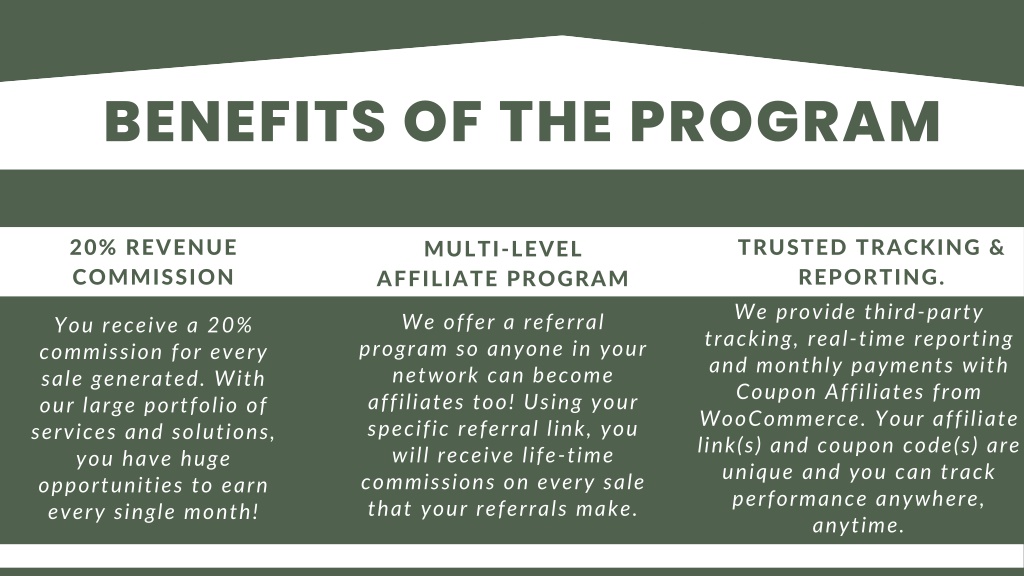 BENEFITS OF THE PROGRAM

20% REVENUE COMMISSION

You receive a 20% commission for every sale generated. With our large portfolio of services and solutions, you have huge opportunities to earn every single month!

MULTI-LEVEL AFFILIATE PROGRAM

We offer a referral program so anyone in your network can become affiliates too! Using your specific referral link, you will receive life-time commissions on every sale that your referrals make.

TRUSTED TRACKING & REPORTING.

We provide third-party tracking, real-time reporting and monthly payments with Coupon Affiliates from WooCommerce. Your affiliate link(s) and coupon code(s) are unique and you can track performance anywhere, anytime.